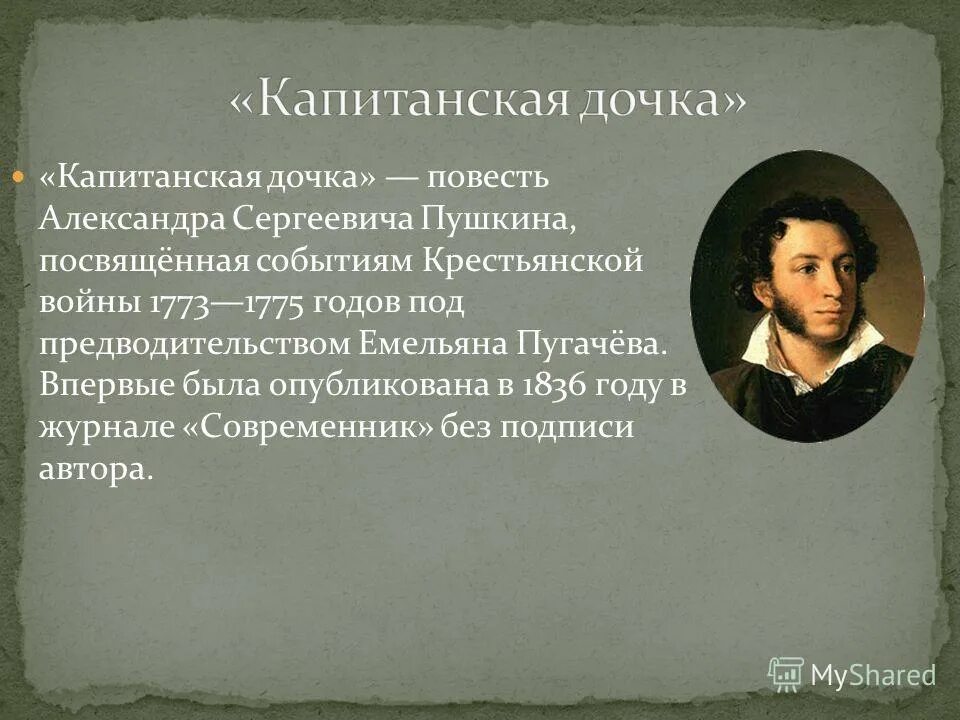 «Капитанская дочка»

«Капитанская дочка» — повесть Александра Сергеевича Пушкина, посвящённая событиям Крестьянской войны 1773—1775 годов под предводительством Емельяна Пугачёва. Впервые была опубликована в 1836 году в журнале «Современник» без подписи автора.

MyShared